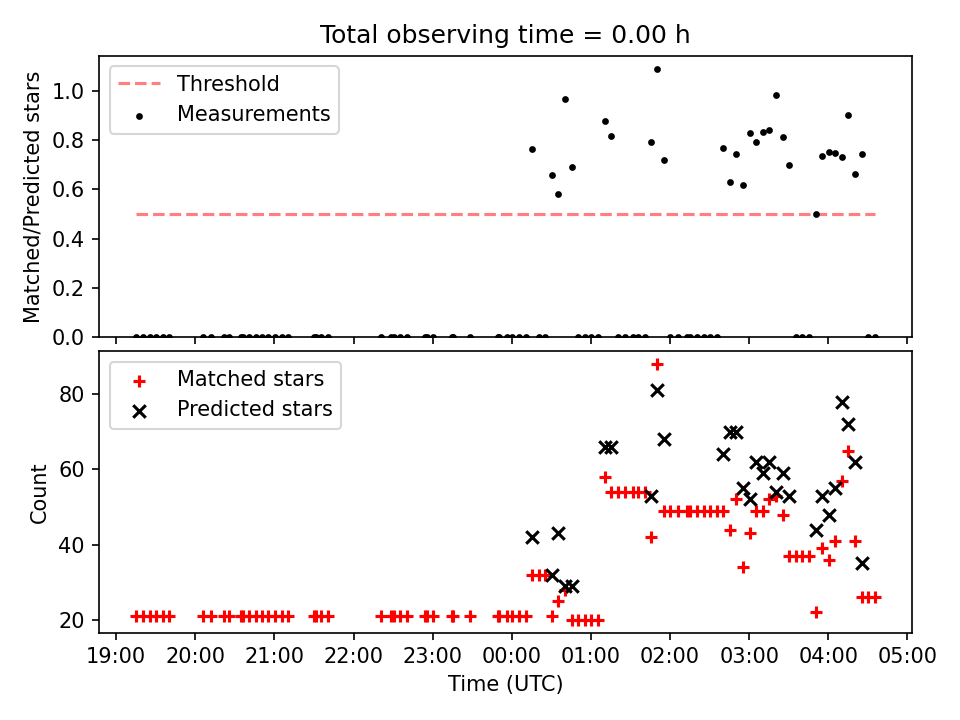 Total observing time = 0.00 h

Threshold
Measurements

Matched/Predicted stars

1.0
0.8
0.6
0.4
0.2
0.0

Matched stars
Predicted stars

Count

80
60
40
20

19:00 20:00 21:00 22:00 23:00 00:00 01:00 02:00 03:00 04:00 05:00

Time (UTC)